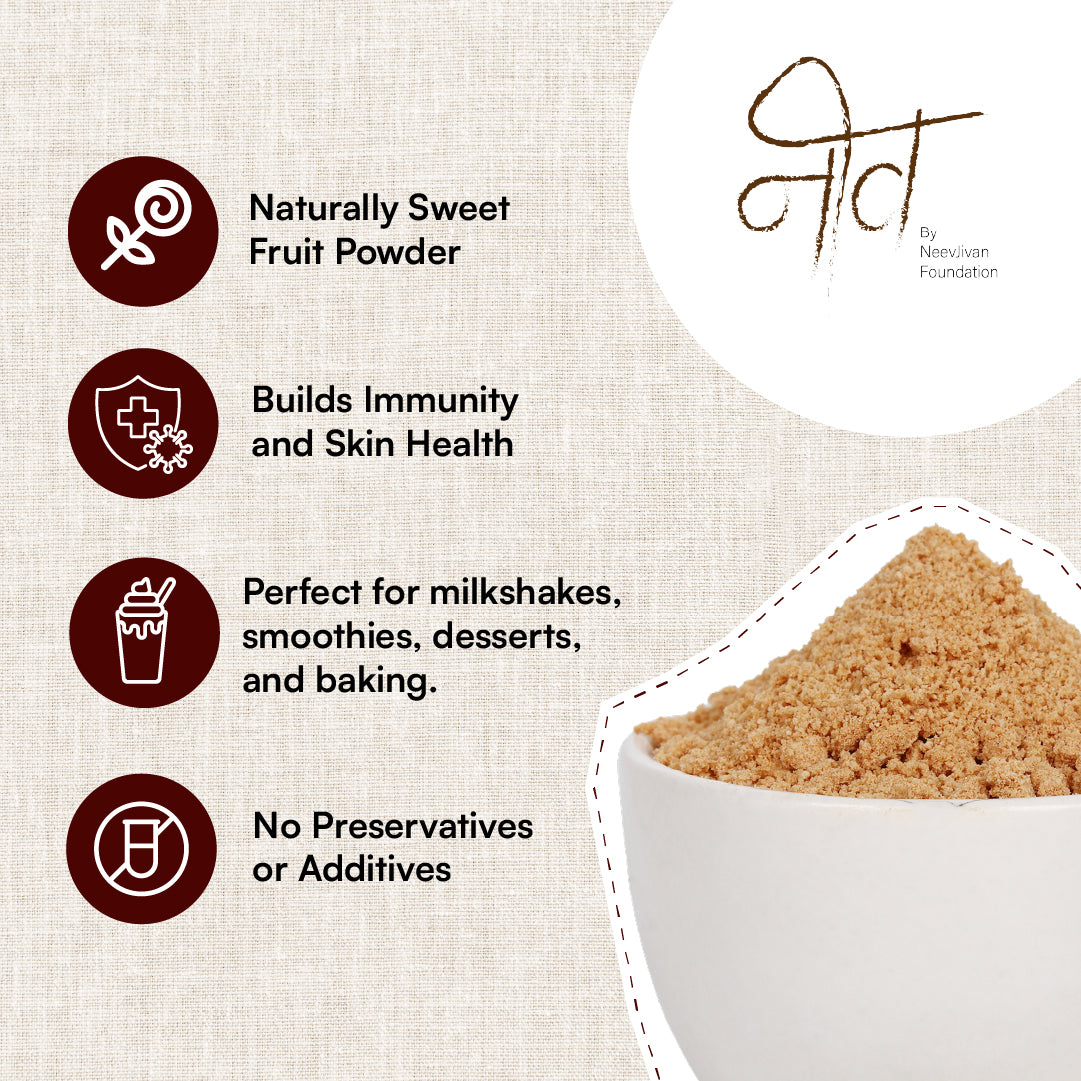 Naturally Sweet Fruit Powder

Builds Immunity and Skin Health

Perfect for milkshakes, smoothies, desserts, and baking.

No Preservatives or Additives

नीव

By NeevJivan Foundation